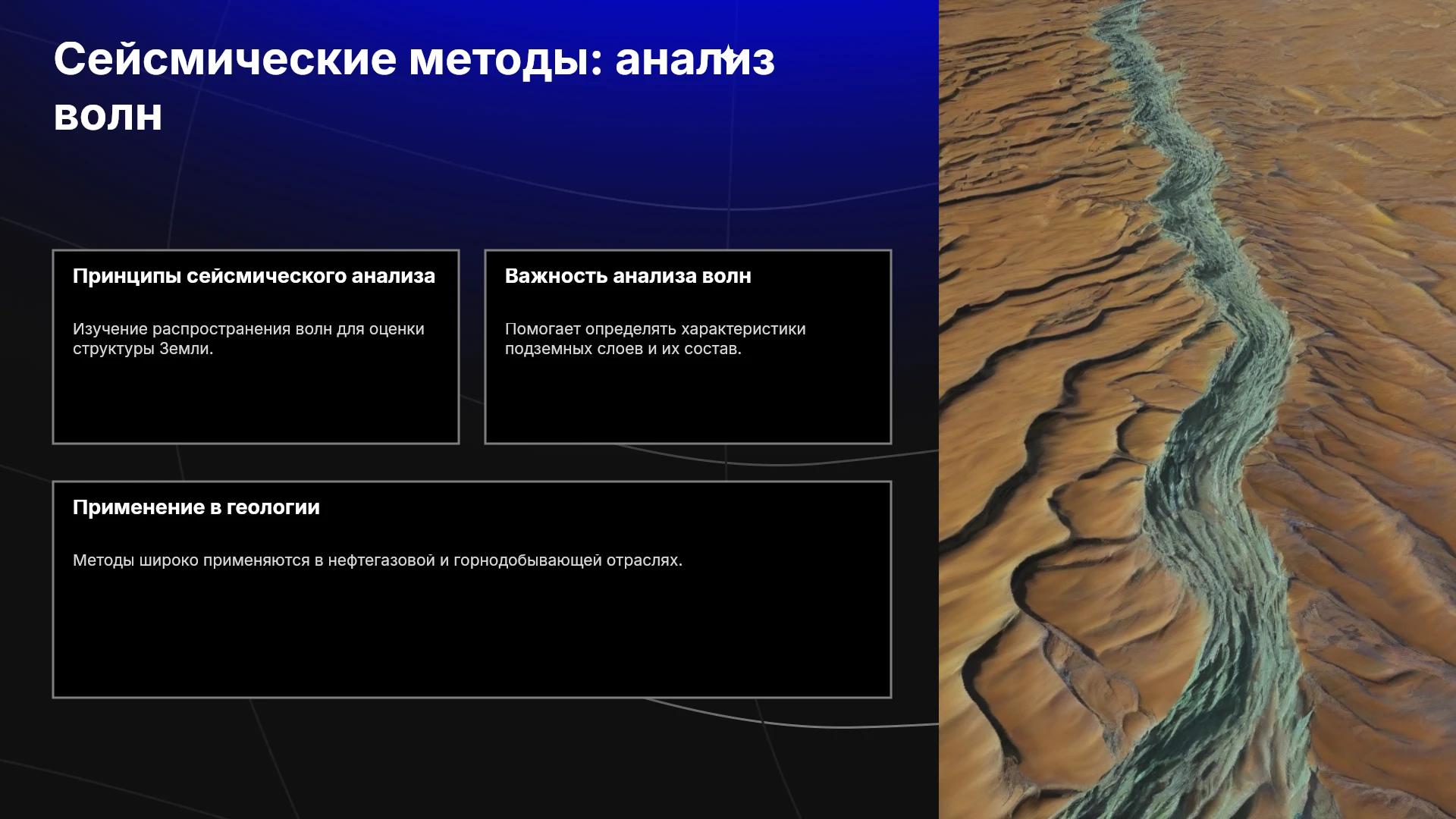 Сейсмические методы: анализ волн

Принципы сейсмического анализа

Изучение распространения волн для оценки структуры Земли.

Важность анализа волн

Помогает определять характеристики подземных слоев и их состав.

Применение в геологии

Методы широко применяются в нефтегазовой и горнодобывающей отраслях.